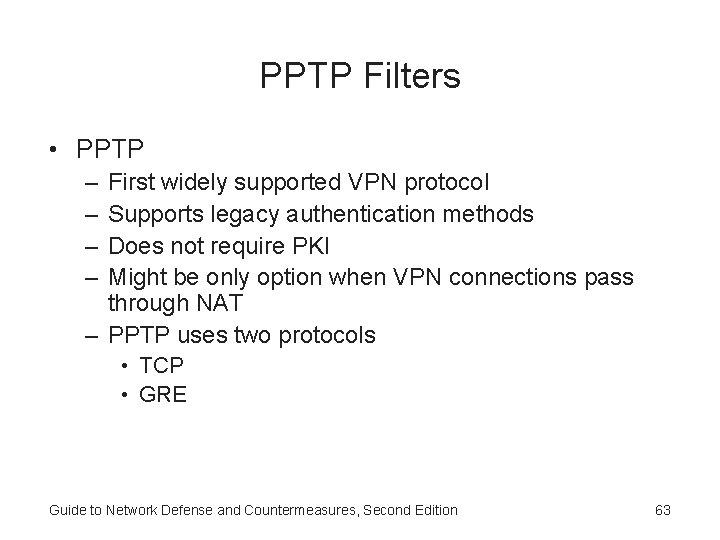 PPTP Filters

• PPTP
– First widely supported VPN protocol
– Supports legacy authentication methods
– Does not require PKI
– Might be only option when VPN connections pass through NAT
– PPTP uses two protocols
• TCP
• GRE

Guide to Network Defense and Countermeasures, Second Edition

63